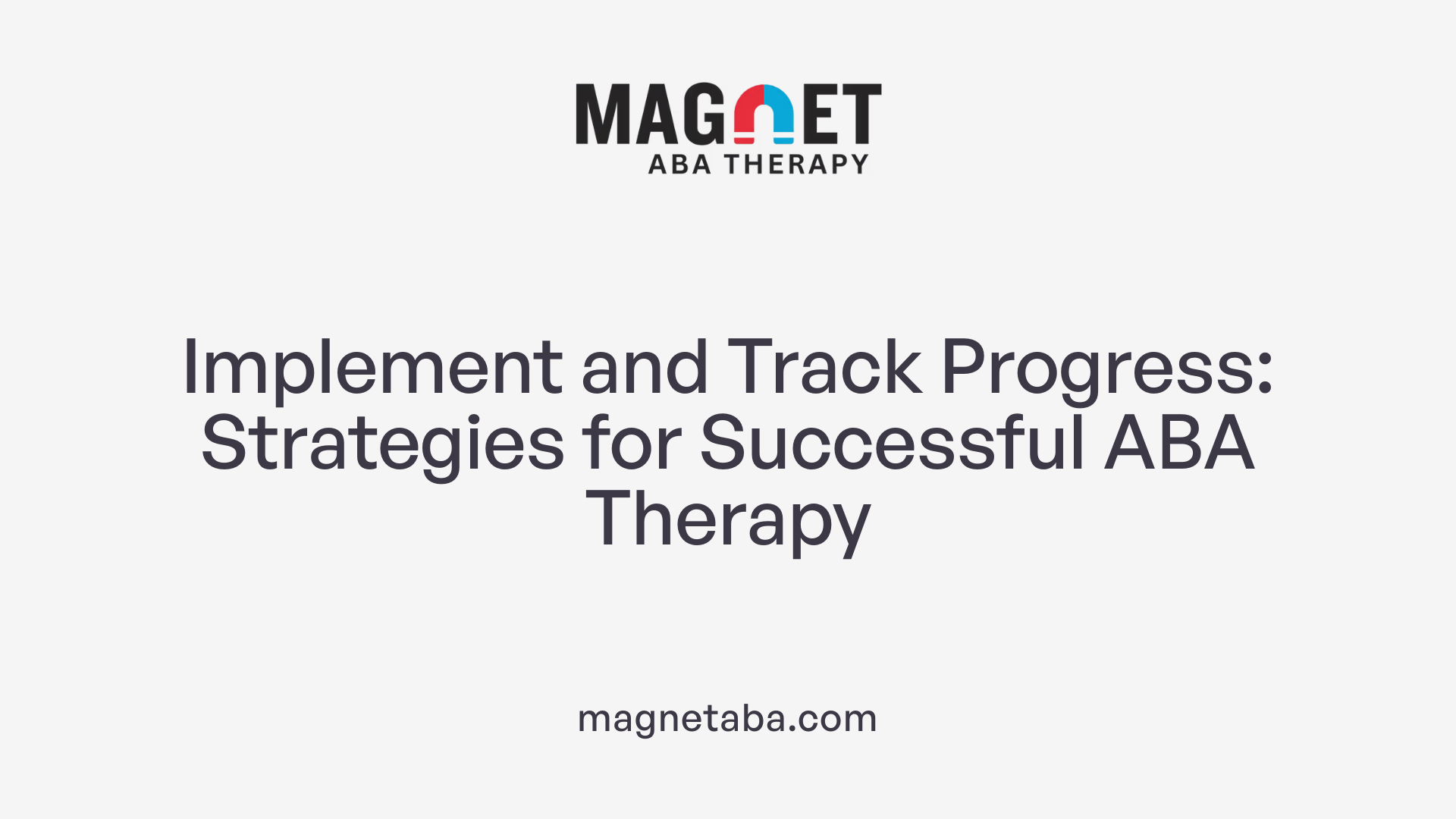 MAGNET
ABA THERAPY

Implement and Track Progress: Strategies for Successful ABA Therapy

magnetaba.com